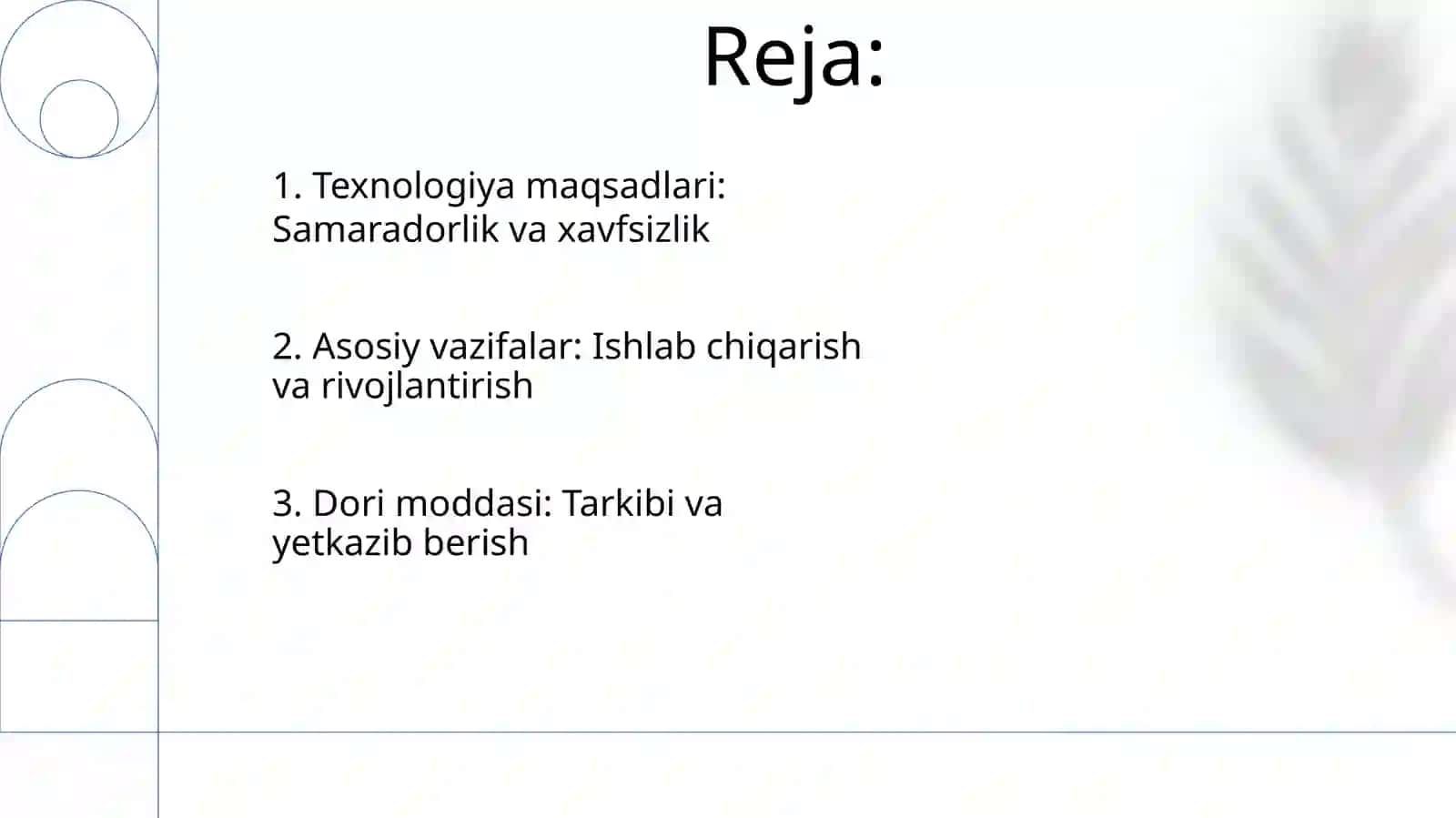 Reja:

1. Texnologiya maqsadlari: Samaradorlik va xavfsizlik

2. Asosiy vazifalar: Ishlab chiqarish va rivojlantirish

3. Dori moddasi: Tarkibi va yetkazib berish